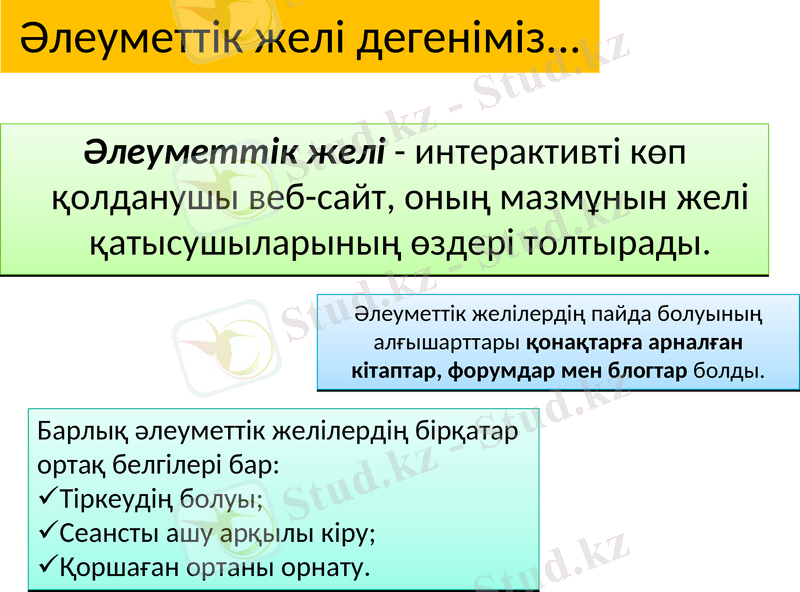 Әлеуметтік желі дегеніміз...

Әлеуметтік желі - интерактивті көп қолданушы веб-сайт, оның мазмұнын желі қатысушыларының өздері толтырады.

Әлеуметтік желілердің пайда болуының алғышарттары қонақтарға арналған кітаптар, форумдар мен блогтар болды.

Барлық әлеуметтік желілердің бірқатар ортақ белгілері бар:
✓Тіркеудің болуы;
✓Сеансты ашу арқылы кіру;
✓Қоршаған ортаны орнату.

Stud.kz - Stud.kz
Stud.kz - Stud.kz
Stud.kz - Stud.kz
Stud.kz - Stud.kz
Stud.kz